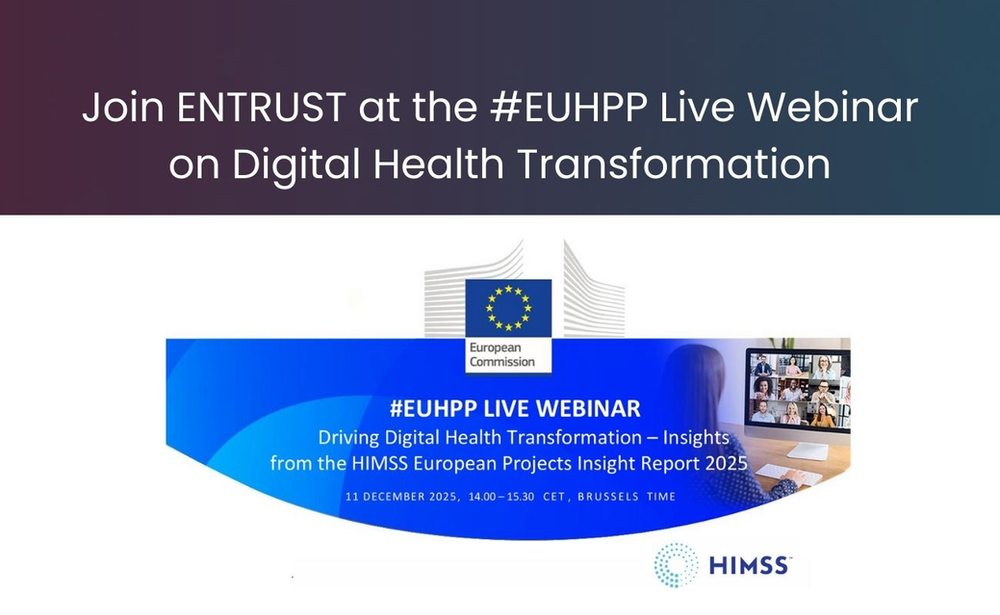 Join ENTRUST at the #EUHPP Live Webinar on Digital Health Transformation

European Commission

#EUHPP LIVE WEBINAR

Driving Digital Health Transformation – Insights from the HIMSS European Projects Insight Report 2025

11 DECEMBER 2025, 14.00 – 15.30 CET, BRUSSELS TIME

HIMSS